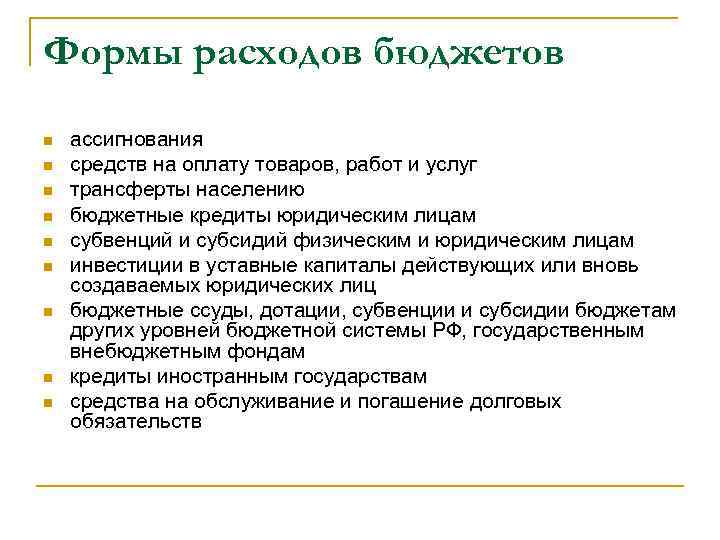 Формы расходов бюджетов

- ассигнования
- средств на оплату товаров, работ и услуг
- трансферты населению
- бюджетные кредиты юридическим лицам
- субвенций и субсидий физическим и юридическим лицам
- инвестиции в уставные капиталы действующих или вновь создаваемых юридических лиц
- бюджетные ссуды, дотации, субвенции и субсидии бюджетам других уровней бюджетной системы РФ, государственным внебюджетным фондам
- кредиты иностранным государствам
- средства на обслуживание и погашение долговых обязательств